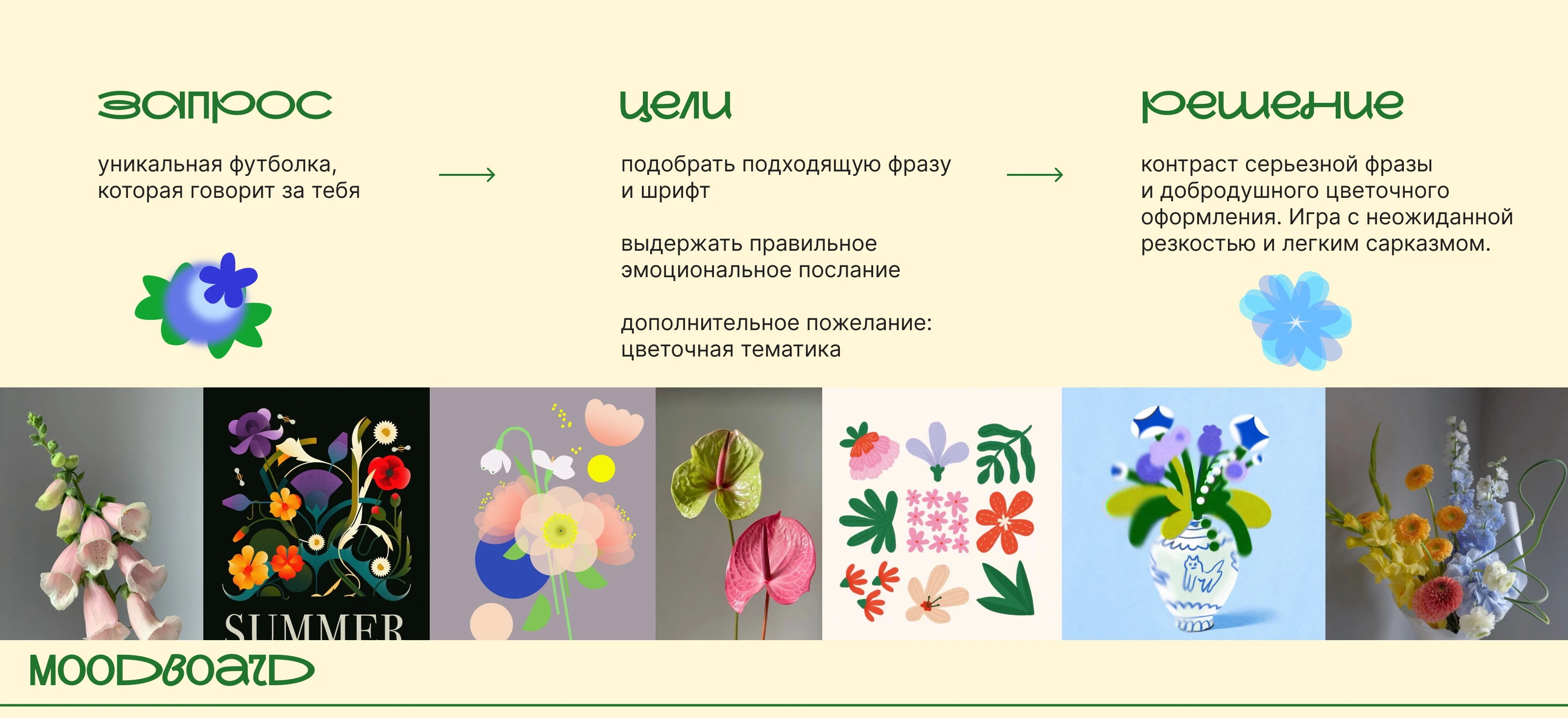 запрос

уникальная футболка, которая говорит за тебя

цели

подобрать подходящую фразу и шрифт

выдержать правильное эмоциональное послание

дополнительное пожелание: цветочная тематика

решение

контраст серьезной фразы и добродушного цветочного оформления. Игра с неожиданной резкостью и легким сарказмом.

SUMMER

MOODBOARD